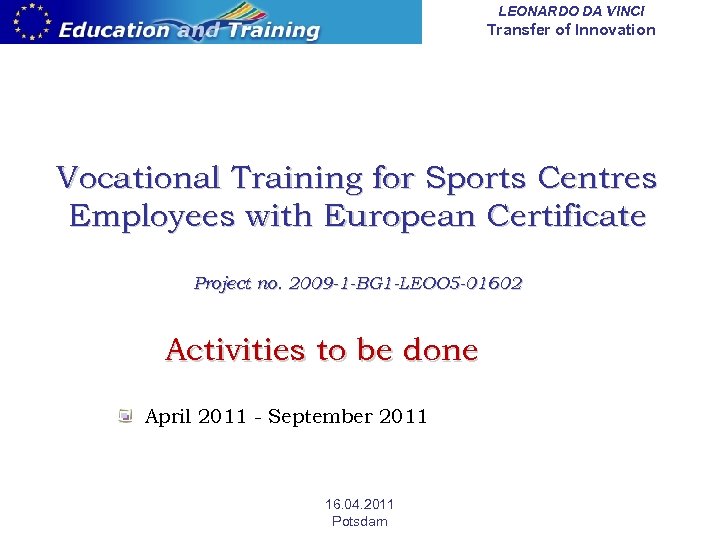 Education and Training

LEONARDO DA VINCI
Transfer of Innovation

Vocational Training for Sports Centres Employees with European Certificate

Project no. 2009-1-BG1-LEOO5-01602

Activities to be done

April 2011 - September 2011

16.04.2011
Potsdam